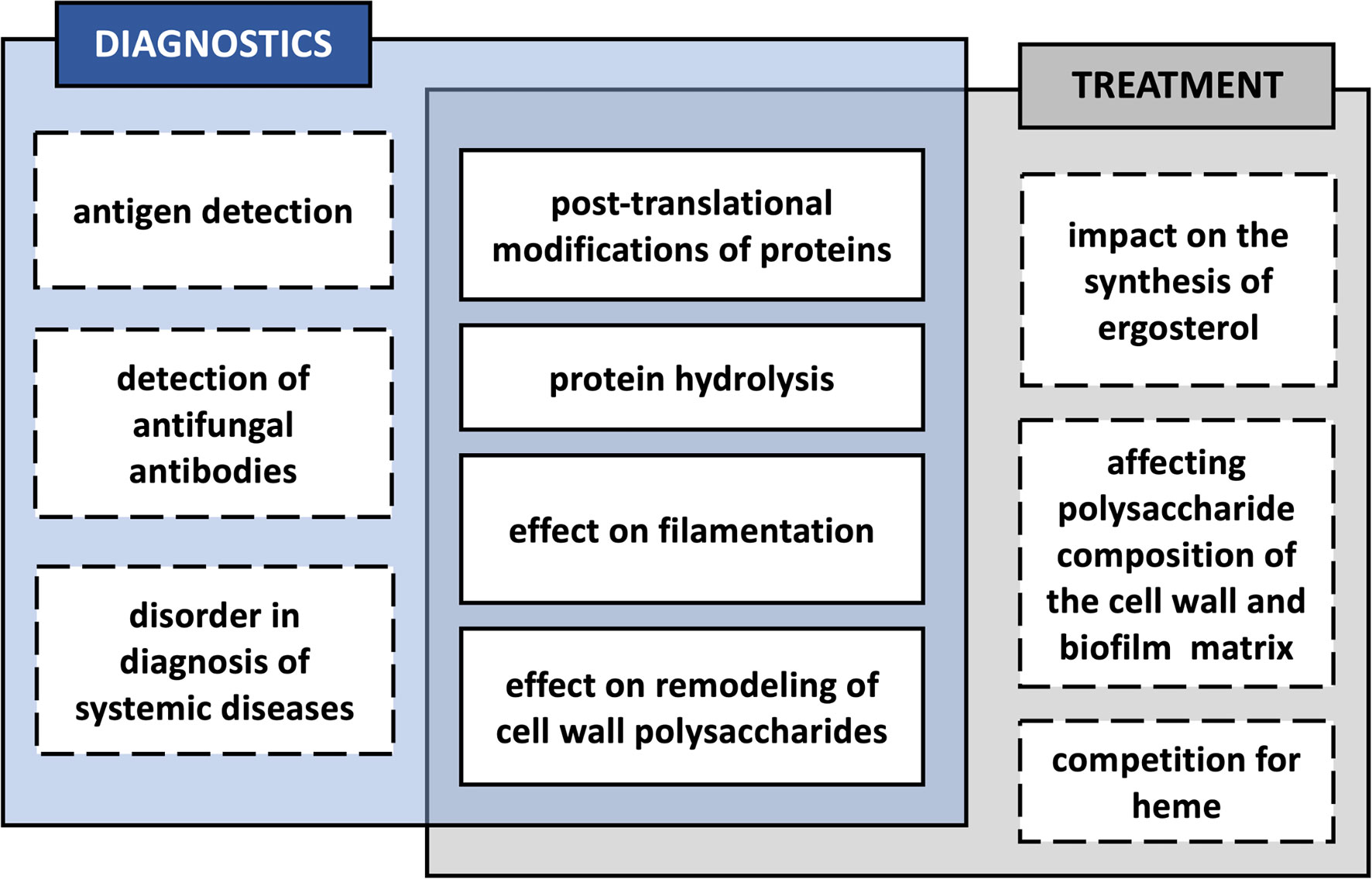 DIAGNOSTICS

antigen detection

detection of antifungal antibodies

disorder in diagnosis of systemic diseases

post-translational modifications of proteins

protein hydrolysis

effect on filamentation

effect on remodeling of cell wall polysaccharides

TREATMENT

impact on the synthesis of ergosterol

affecting polysaccharide composition of the cell wall and biofilm matrix

competition for heme